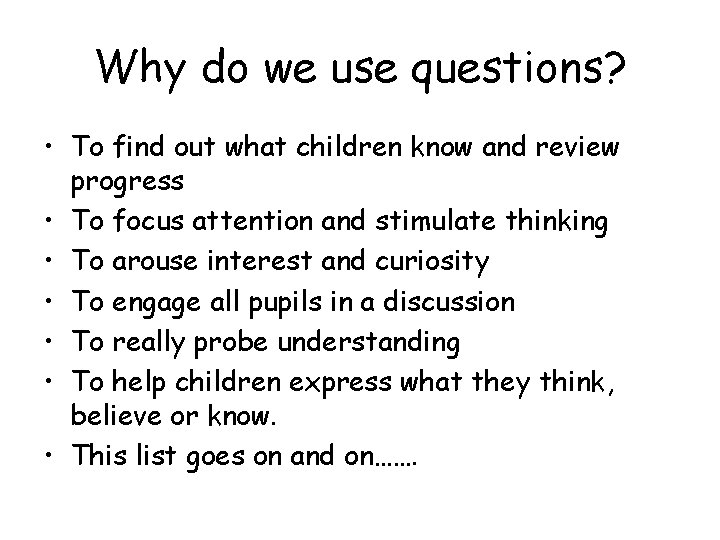 Why do we use questions?

• To find out what children know and review progress
• To focus attention and stimulate thinking
• To arouse interest and curiosity
• To engage all pupils in a discussion
• To really probe understanding
• To help children express what they think, believe or know.
• This list goes on and on…….